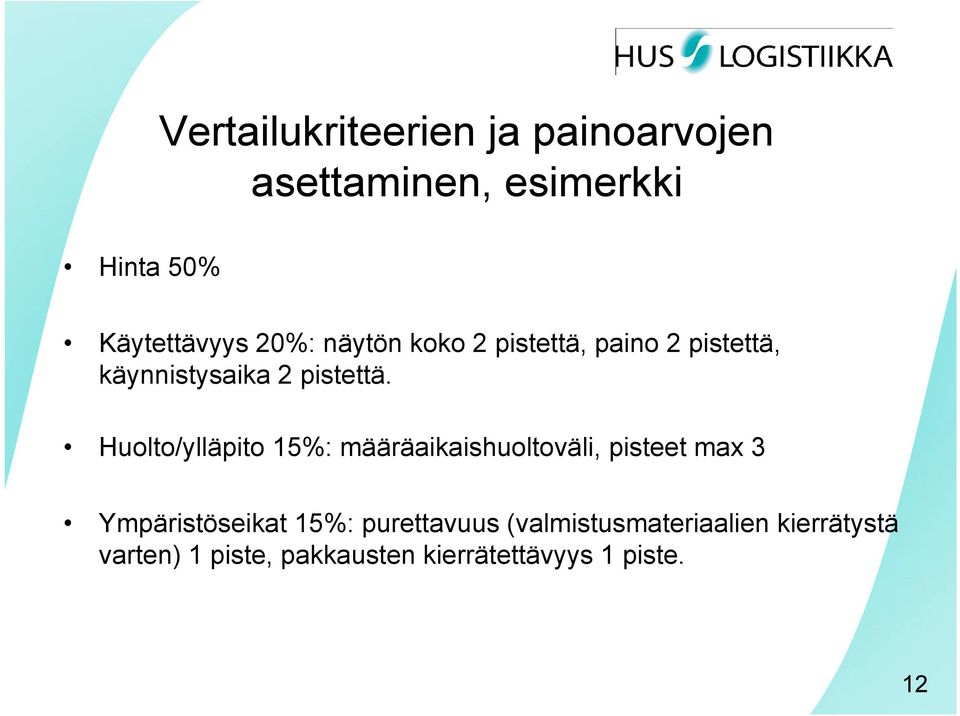 HUS LOGISTIIKKA

Vertailukriteerien ja painoarvojen asettaminen, esimerkki

• Hinta 50%

• Käytettävyys 20%: näytön koko 2 pistettä, paino 2 pistettä, käynnistysaika 2 pistettä.

• Huolto/ylläpito 15%: määräaikaishuoltoväli, pisteet max 3

• Ympäristöseikat 15%: purettavuus (valmistusmateriaalien kierrätystä varten) 1 piste, pakkausten kierrätettävyys 1 piste.

12